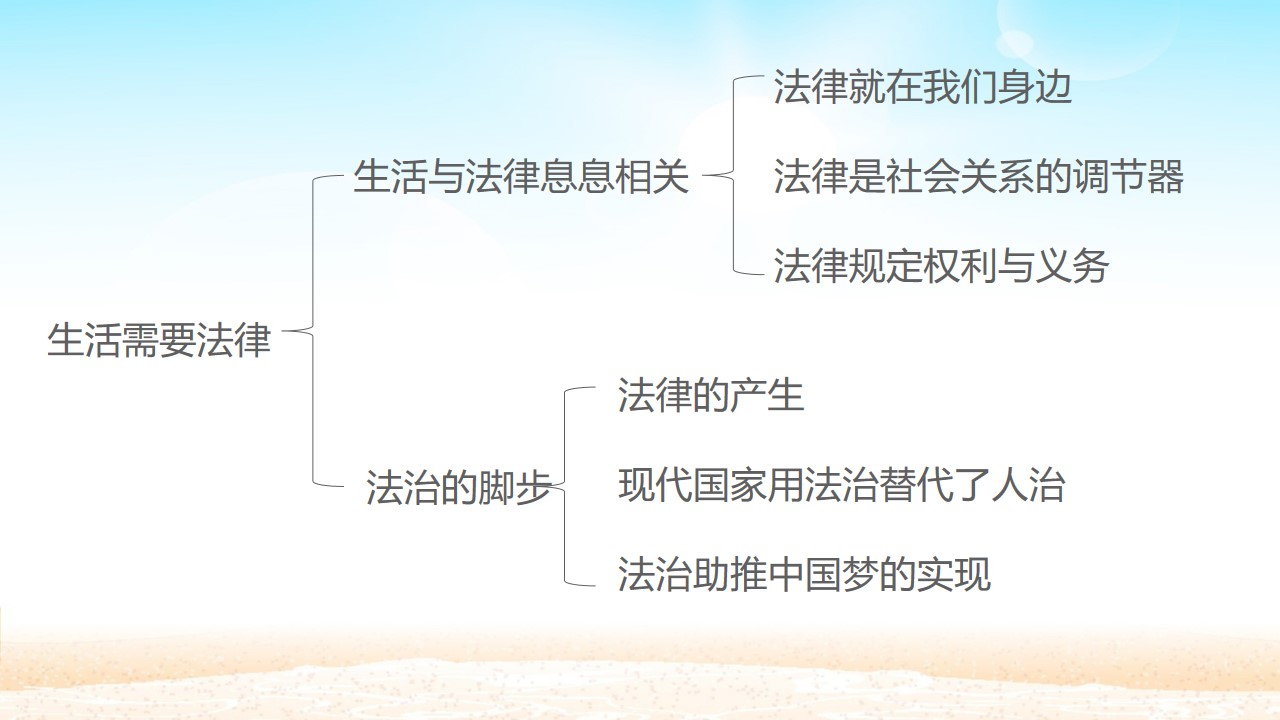 生活需要法律

生活与法律息息相关

法律就在我们身边

法律是社会关系的调节器

法律规定权利与义务

法治的脚步

法律的产生

现代国家用法治替代了人治

法治助推中国梦的实现